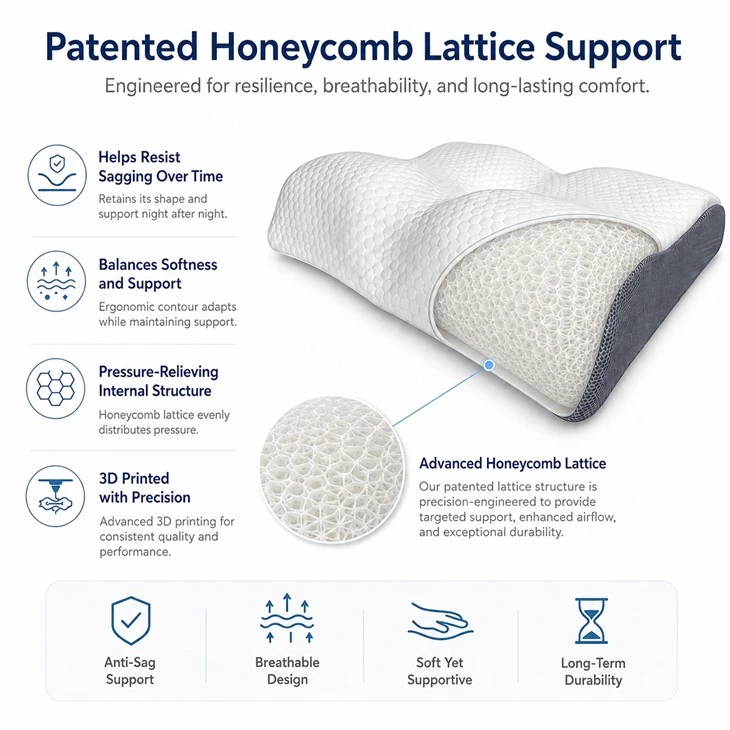 Patented Honeycomb Lattice Support

Engineered for resilience, breathability, and long-lasting comfort.

Helps Resist Sagging Over Time

Retains its shape and support night after night.

Balances Softness and Support

Ergonomic contour adapts while maintaining support.

Pressure-Relieving Internal Structure

Honeycomb lattice evenly distributes pressure.

3D Printed with Precision

Advanced 3D printing for consistent quality and performance.

Advanced Honeycomb Lattice

Our patented lattice structure is precision-engineered to provide targeted support, enhanced airflow, and exceptional durability.

Anti-Sag Support

Breathable Design

Soft Yet Supportive

Long-Term Durability